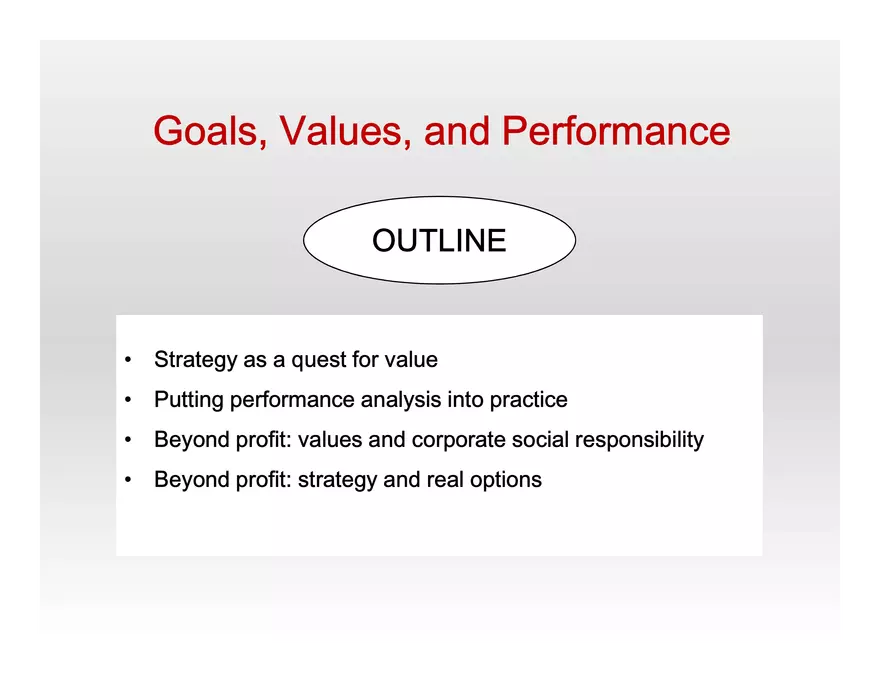 Goals, Values, and Performance

OUTLINE

• Strategy as a quest for value
• Putting performance analysis into practice
• Beyond profit: values and corporate social responsibility
• Beyond profit: strategy and real options